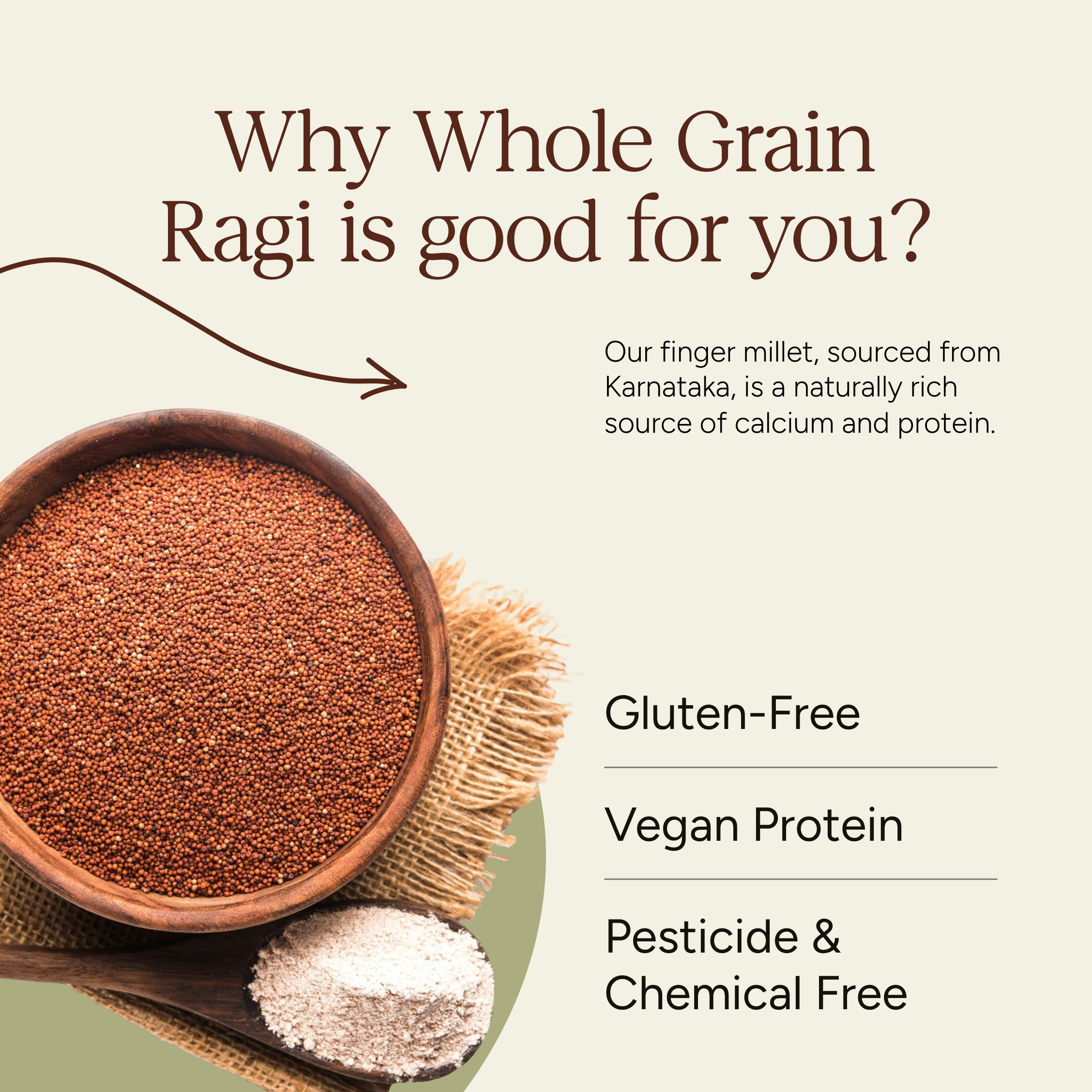 Why Whole Grain Ragi is good for you?

Our finger millet, sourced from Karnataka, is a naturally rich source of calcium and protein.

Gluten-Free

Vegan Protein

Pesticide & Chemical Free